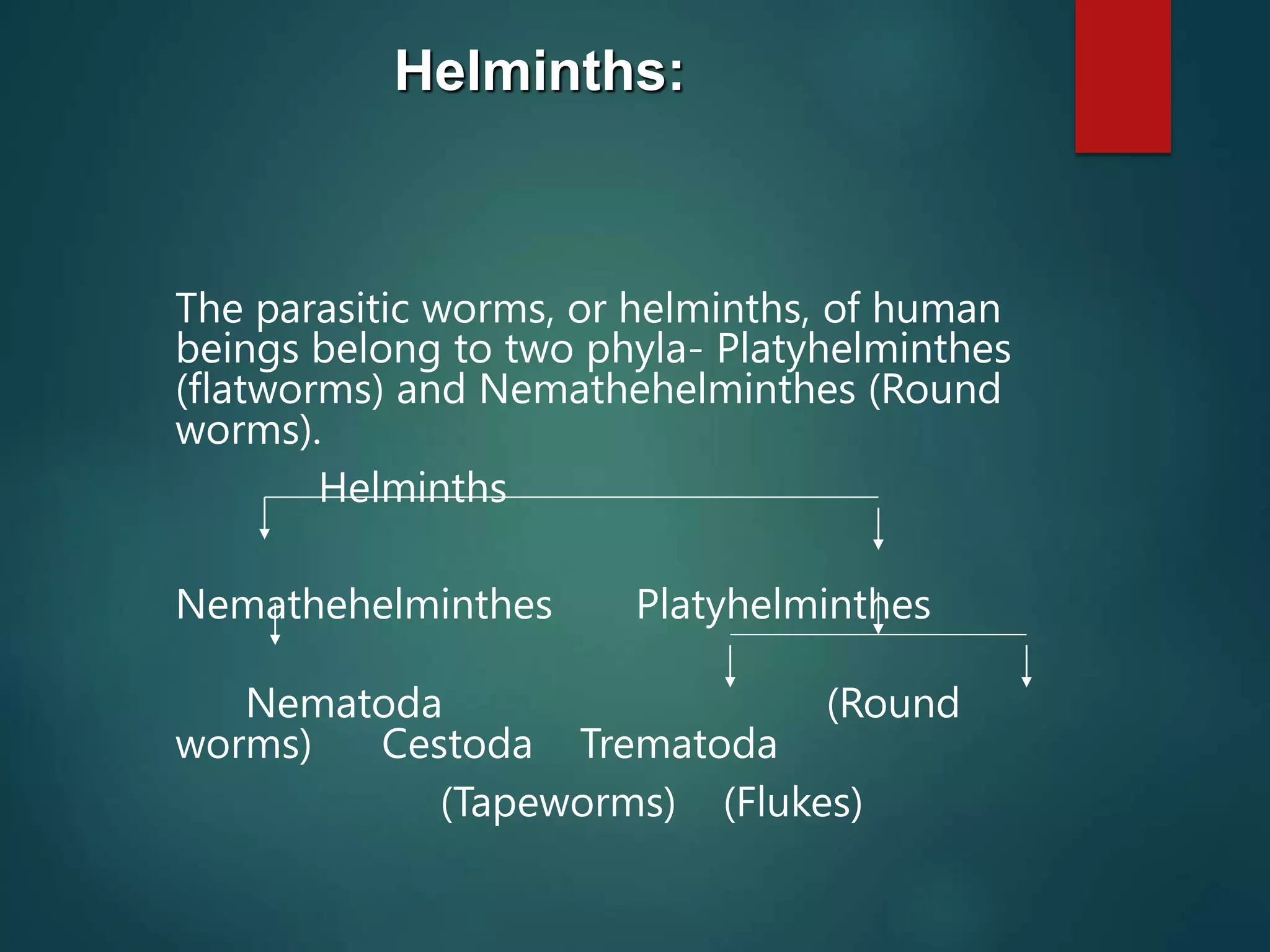 Helminths:

The parasitic worms, or helminths, of human beings belong to two phyla- Platyhelminthes (flatworms) and Nemathehelminthes (Round worms).

Helminths

Nemathehelminthes Platyhelminthes

Nematoda (Round worms) Cestoda Trematoda

(Tapeworms) (Flukes)